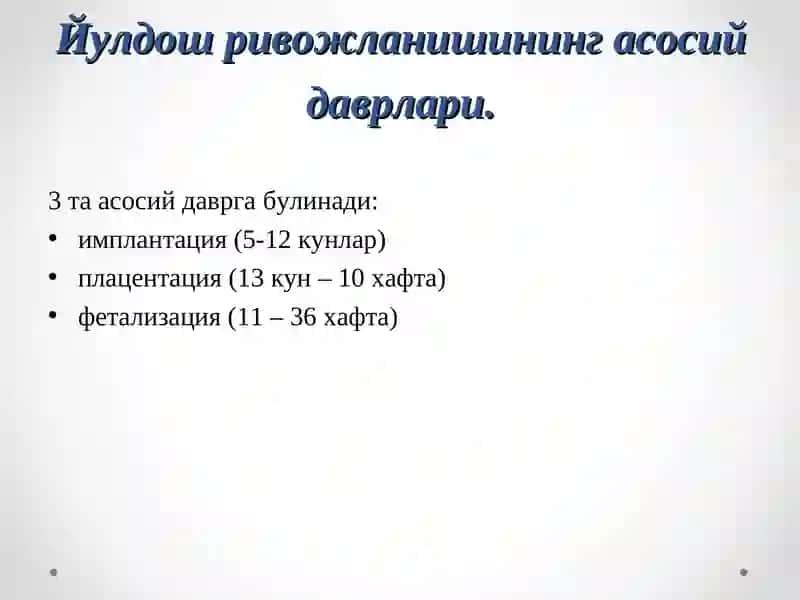 Йулдош ривожланишининг асосий даврлари.

3 та асосий даврга булинади:
• имплантация (5-12 кунлар)
• плацентация (13 кун – 10 хафта)
• фетализация (11 – 36 хафта)